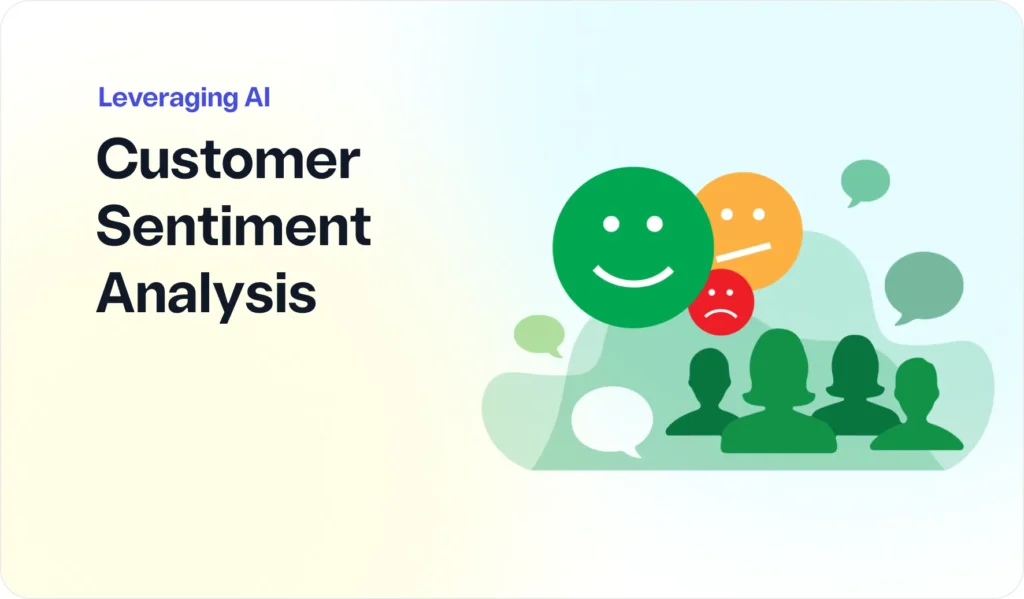 Leveraging AI

Customer Sentiment Analysis